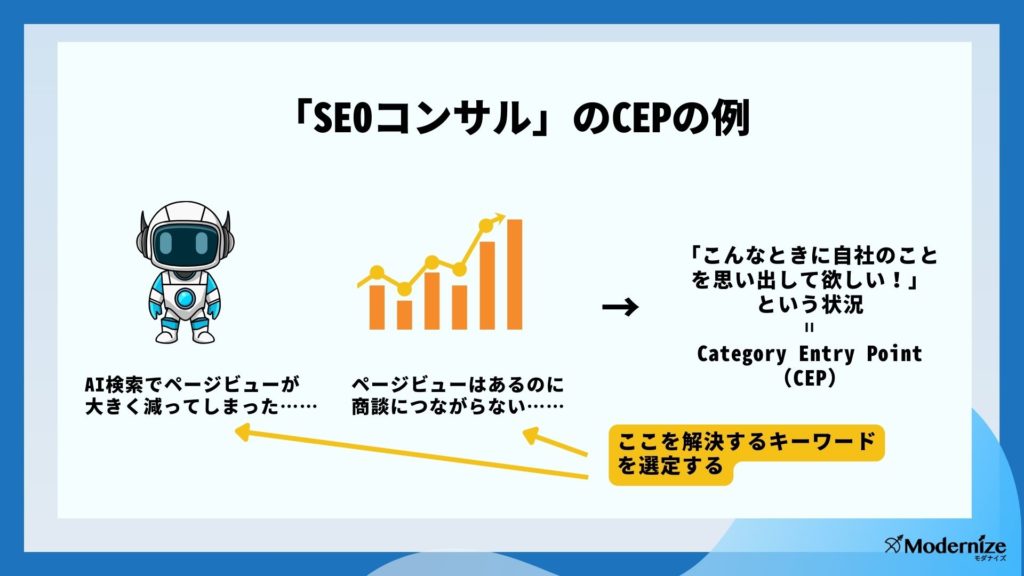 「SEOコンサル」のCEPの例

AI検索でページビューが大きく減ってしまった……

ページビューはあるのに商談につながらない……

→

「こんなときに自社のことを思い出して欲しい！」という状況
=
Category Entry Point
(CEP)

ここを解決するキーワードを選定する

Modernize
モダナイズ